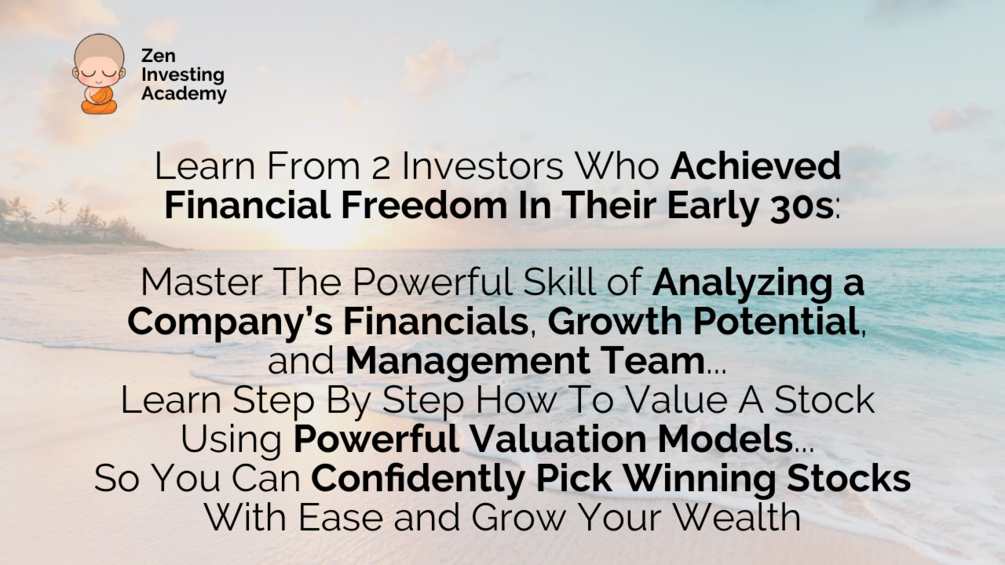 Zen Investing Academy

Learn From 2 Investors Who Achieved Financial Freedom In Their Early 30s:

Master The Powerful Skill of Analyzing a Company's Financials, Growth Potential, and Management Team...
Learn Step By Step How To Value A Stock Using Powerful Valuation Models...
So You Can Confidently Pick Winning Stocks With Ease and Grow Your Wealth